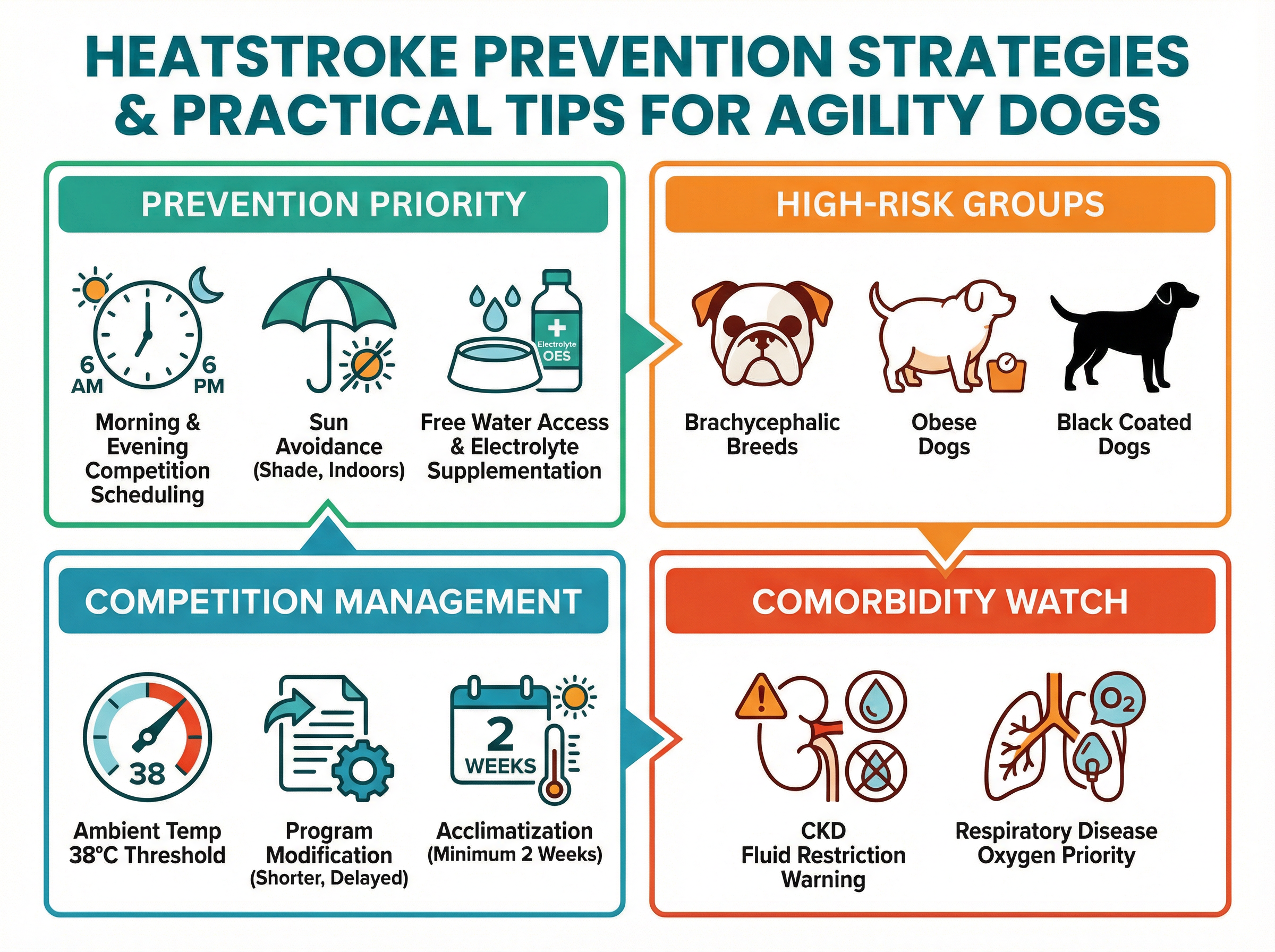 HEATSTROKE PREVENTION STRATEGIES & PRACTICAL TIPS FOR AGILITY DOGS

PREVENTION PRIORITY

6 AM

6 PM

Morning & Evening Competition Scheduling

Sun Avoidance (Shade, Indoors)

Electrolyte OES

Free Water Access & Electrolyte Supplementation

HIGH-RISK GROUPS

Brachycephalic Breeds

Obese Dogs

Black Coated Dogs

COMPETITION MANAGEMENT

38

Ambient Temp 38°C Threshold

Program Modification (Shorter, Delayed)

2 WEEKS

Acclimatization (Minimum 2 Weeks)

COMORBIDITY WATCH

CKD Fluid Restriction Warning

$O_2$

Respiratory Disease Oxygen Priority